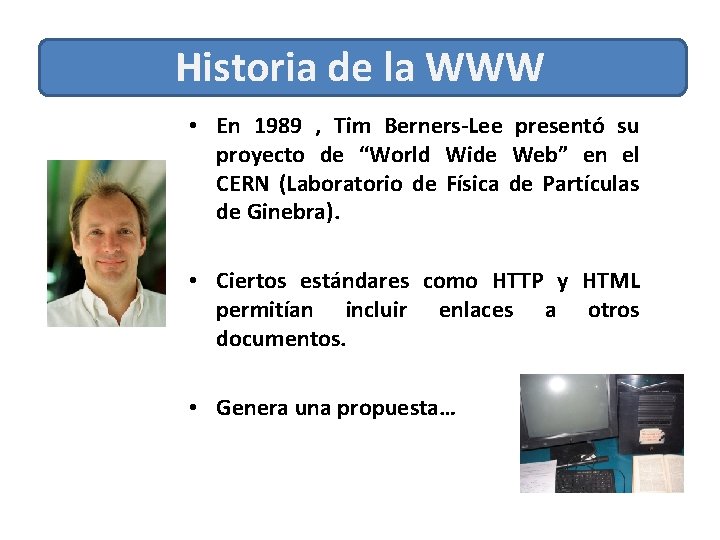 Historia de la WWW

• En 1989 , Tim Berners-Lee presentó su proyecto de “World Wide Web” en el CERN (Laboratorio de Física de Partículas de Ginebra).

• Ciertos estándares como HTTP y HTML permitían incluir enlaces a otros documentos.

• Genera una propuesta…